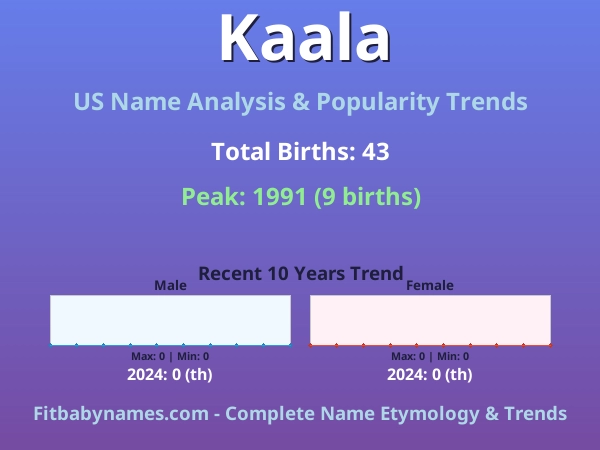 Kaala

US Name Analysis & Popularity Trends

Total Births: 43

Peak: 1991 (9 births)

Recent 10 Years Trend

Male

Max: 0 | Min: 0

2024: 0 (th)

Female

Max: 0 | Min: 0

2024: 0 (th)

Fitbabynames.com - Complete Name Etymology & Trends